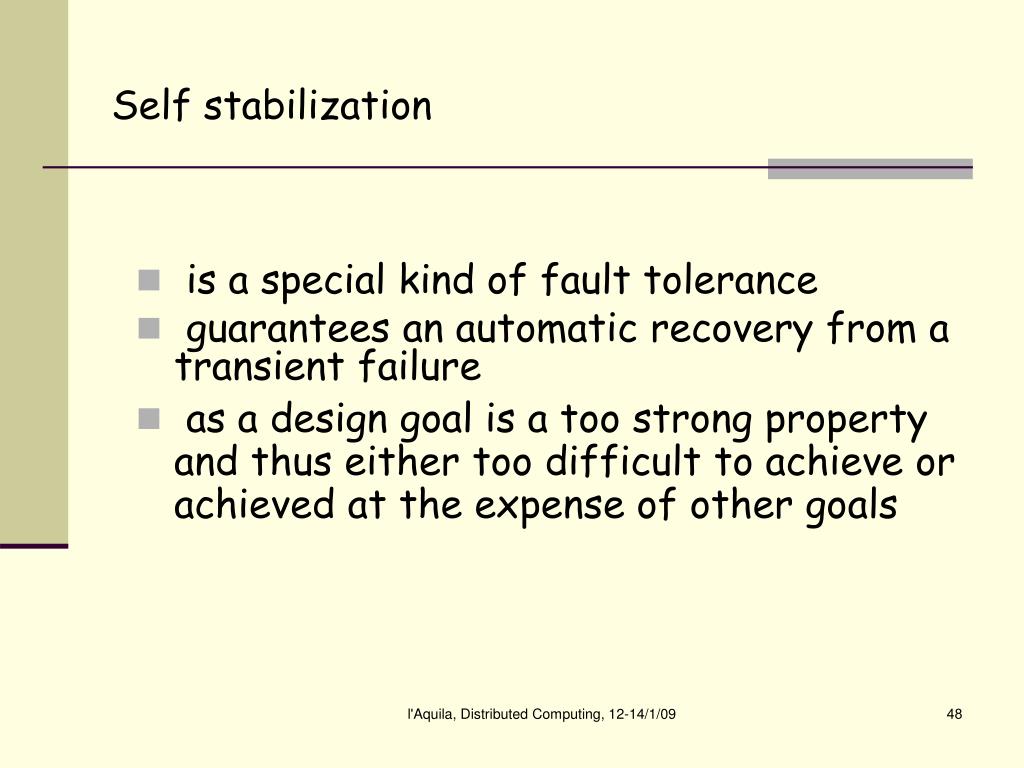 Self stabilization

- is a special kind of fault tolerance
- guarantees an automatic recovery from a transient failure
- as a design goal is a too strong property and thus either too difficult to achieve or achieved at the expense of other goals

l'Aquila, Distributed Computing, 12-14/1/09

48